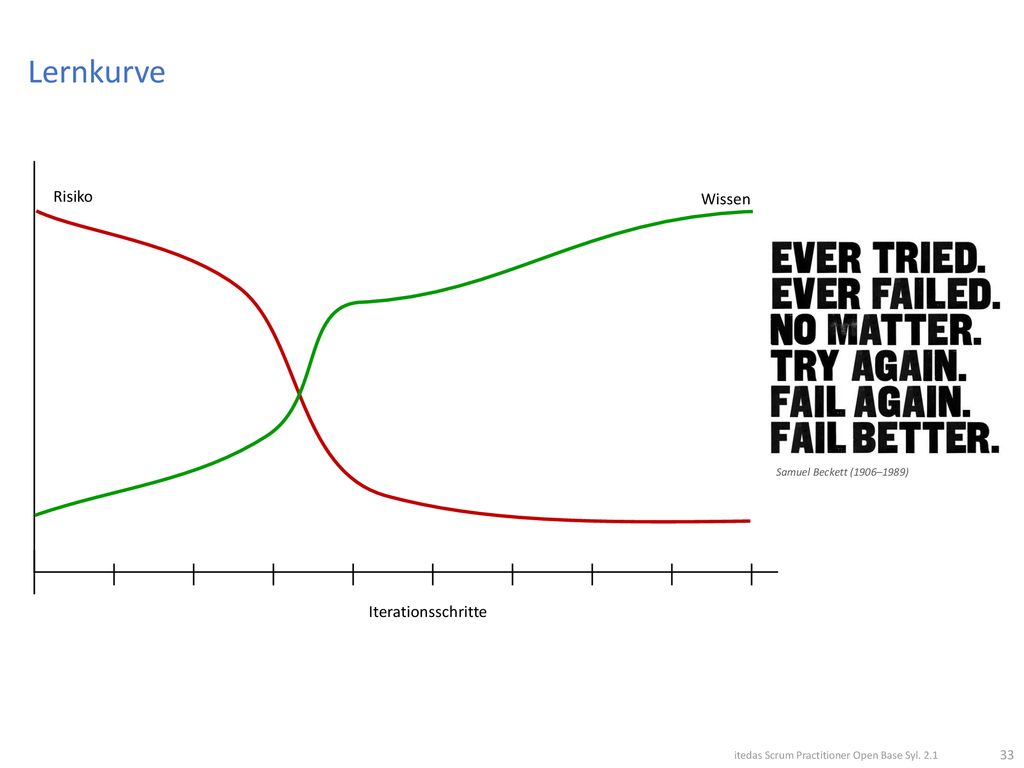 Lernkurve

Risiko

Wissen

Iterationsschritte

EVER TRIED.
EVER FAILED.
NO MATTER.
TRY AGAIN.
FAIL AGAIN.
FAIL BETTER.

Samuel Beckett (1906–1989)

itedas Scrum Practitioner Open Base Syl. 2.1

33